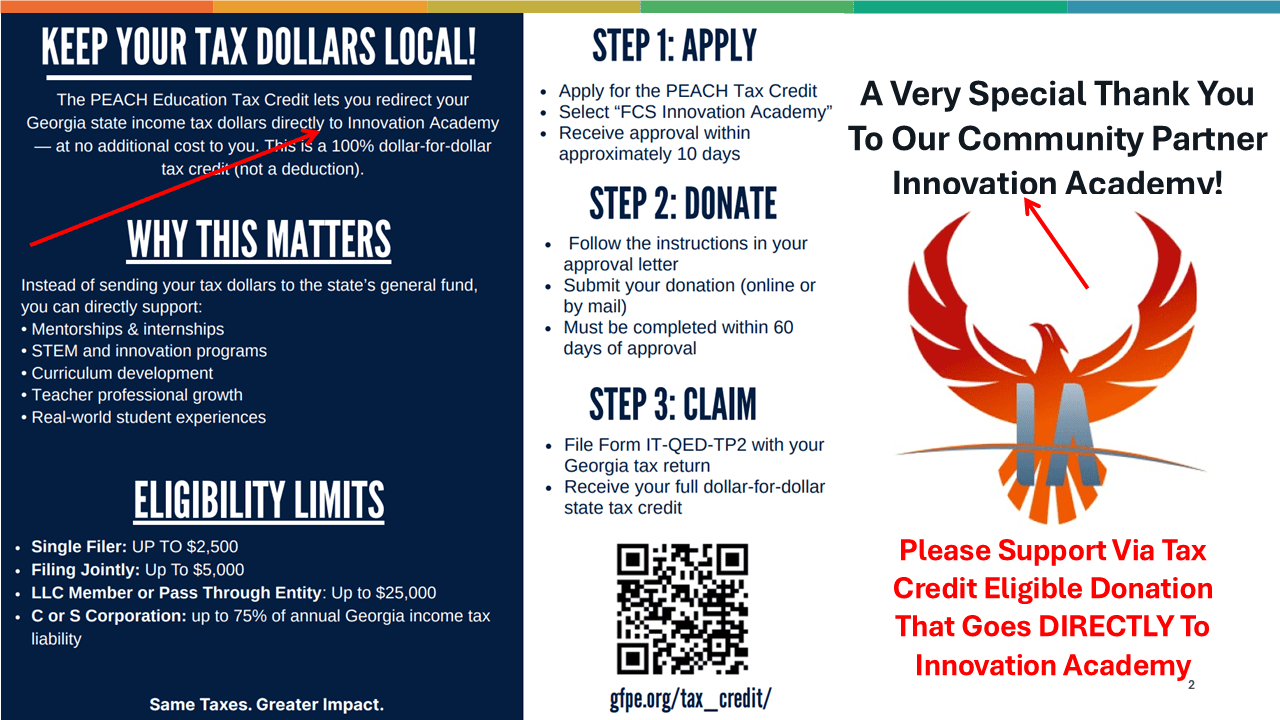 KEEP YOUR TAX DOLLARS LOCAL!

The PEACH Education Tax Credit lets you redirect your Georgia state income tax dollars directly to Innovation Academy — at no additional cost to you. This is a 100% dollar-for-dollar tax credit (not a deduction).

WHY THIS MATTERS

Instead of sending your tax dollars to the state's general fund, you can directly support:
• Mentorships & internships
• STEM and innovation programs
• Curriculum development
• Teacher professional growth
• Real-world student experiences

ELIGIBILITY LIMITS

• Single Filer: UP TO $2,500
• Filing Jointly: Up To $5,000
• LLC Member or Pass Through Entity: Up to $25,000
• C or S Corporation: up to 75% of annual Georgia income tax liability

Same Taxes. Greater Impact.

STEP 1: APPLY

• Apply for the PEACH Tax Credit
• Select "FCS Innovation Academy"
• Receive approval within approximately 10 days

STEP 2: DONATE

• Follow the instructions in your approval letter
• Submit your donation (online or by mail)
• Must be completed within 60 days of approval

STEP 3: CLAIM

• File Form IT-QED-TP2 with your Georgia tax return
• Receive your full dollar-for-dollar state tax credit

gfpe.org/tax_credit/

A Very Special Thank You To Our Community Partner Innovation Academy!

IA

Please Support Via Tax Credit Eligible Donation That Goes DIRECTLY To Innovation Academy

2